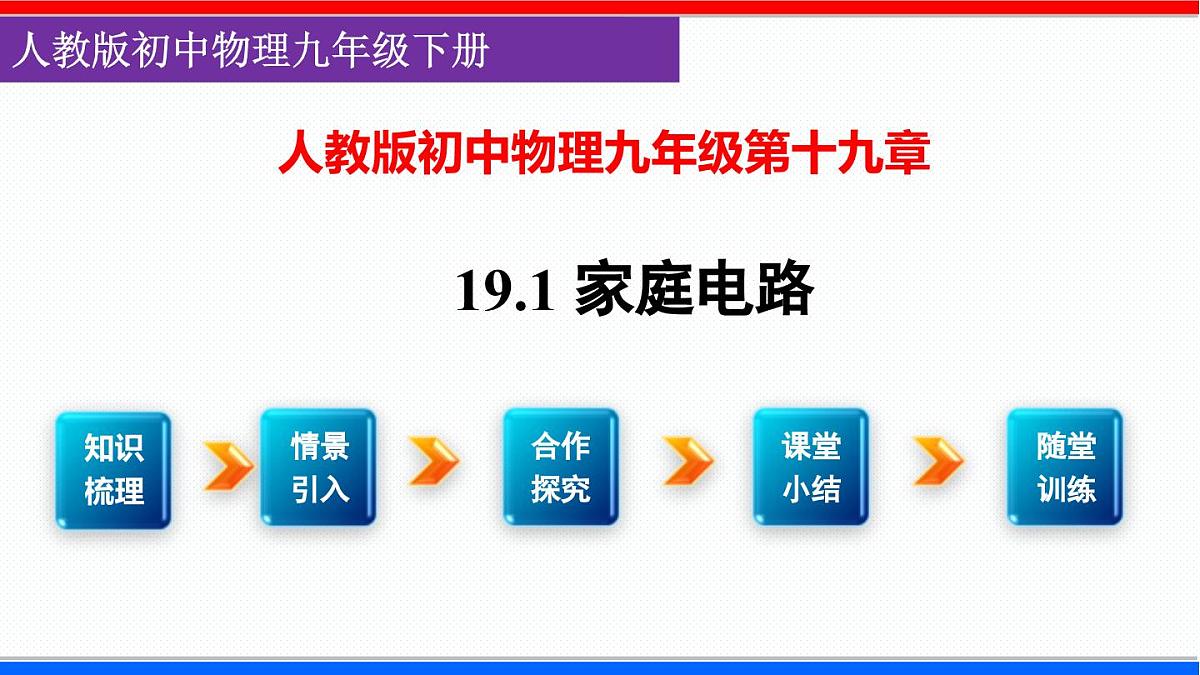 人教版初中物理九年级下册

人教版初中物理九年级第十九章

19.1 家庭电路

知识梳理

情景引入

合作探究

课堂小结

随堂训练